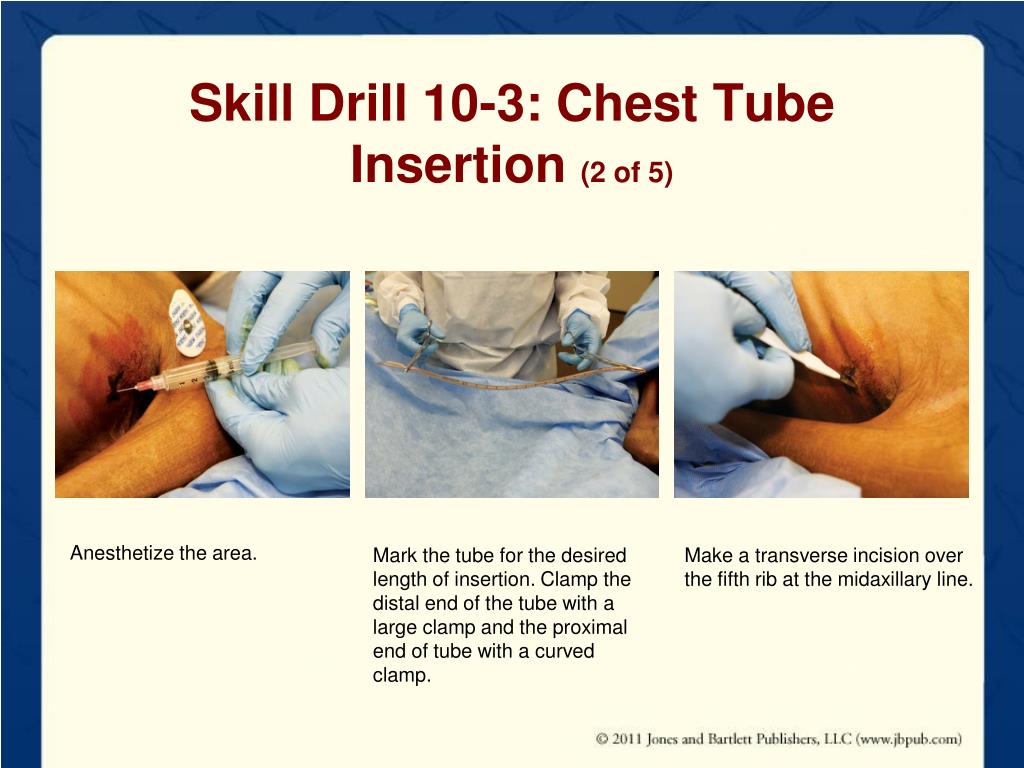 Skill Drill 10-3: Chest Tube Insertion (2 of 5)

Anesthetize the area.

Mark the tube for the desired length of insertion. Clamp the distal end of the tube with a large clamp and the proximal end of tube with a curved clamp.

Make a transverse incision over the fifth rib at the midaxillary line.

© 2011 Jones and Bartlett Publishers, LLC (www.jbpub.com)